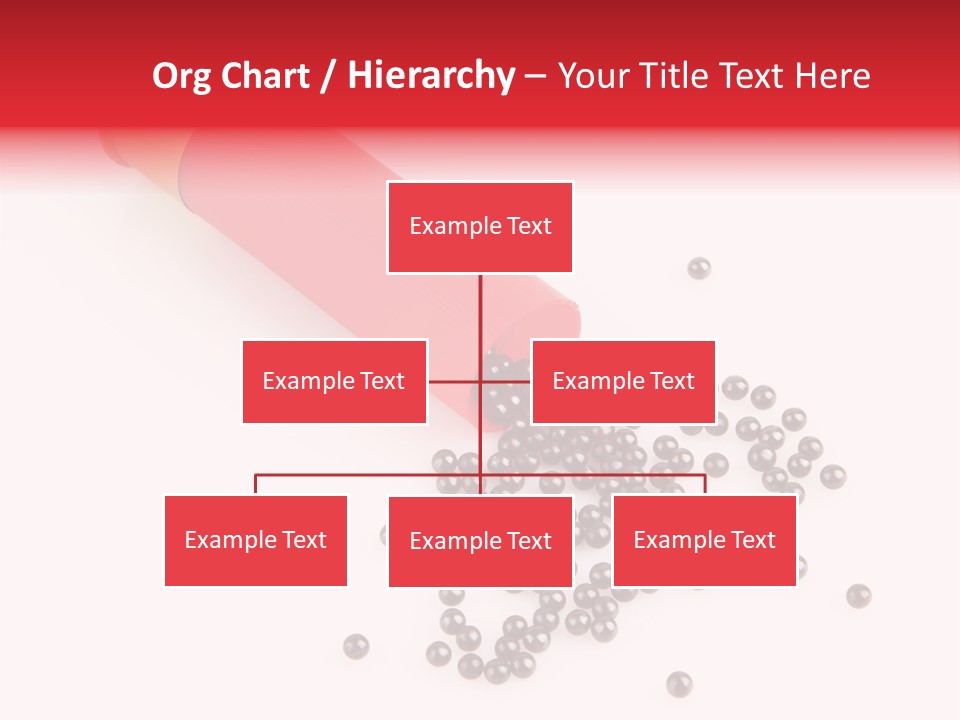 Org Chart / Hierarchy – Your Title Text Here

Example Text

Example Text

Example Text

Example Text

Example Text

Example Text